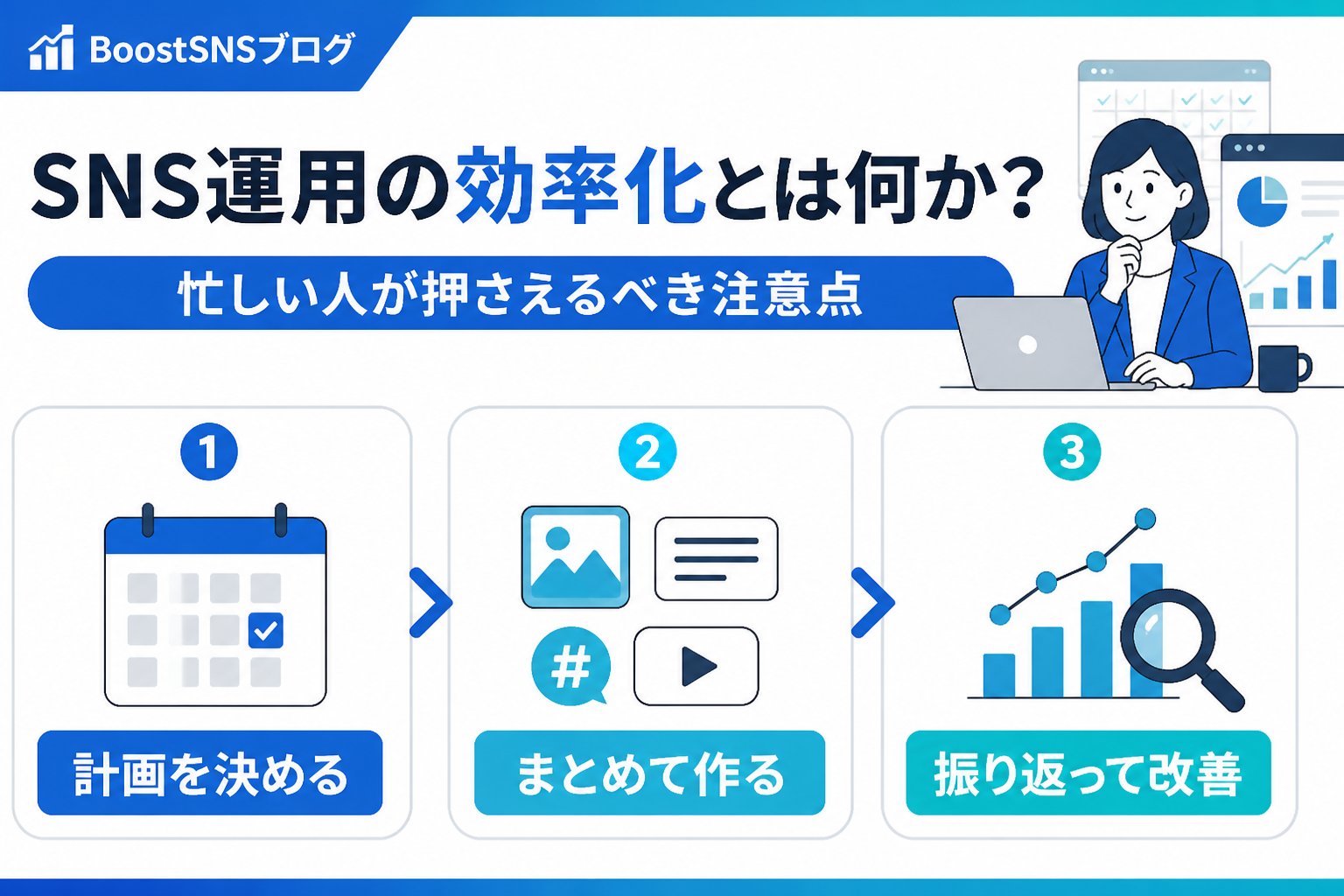 BoostSNSブログ

SNS運用の効率化とは何か？

忙しい人が押さえるべき注意点

1

計画を決める

2

#

まとめて作る

3

振り返って改善